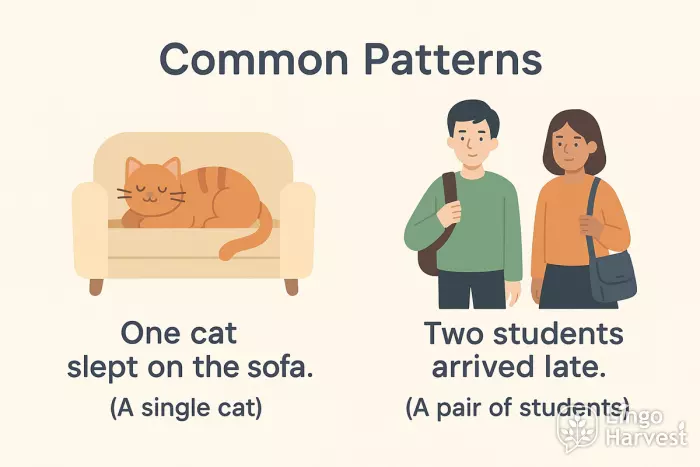 Common Patterns

One cat slept on the sofa.

(A single cat)

Two students arrived late.

(A pair of students)

Lingo Harvest